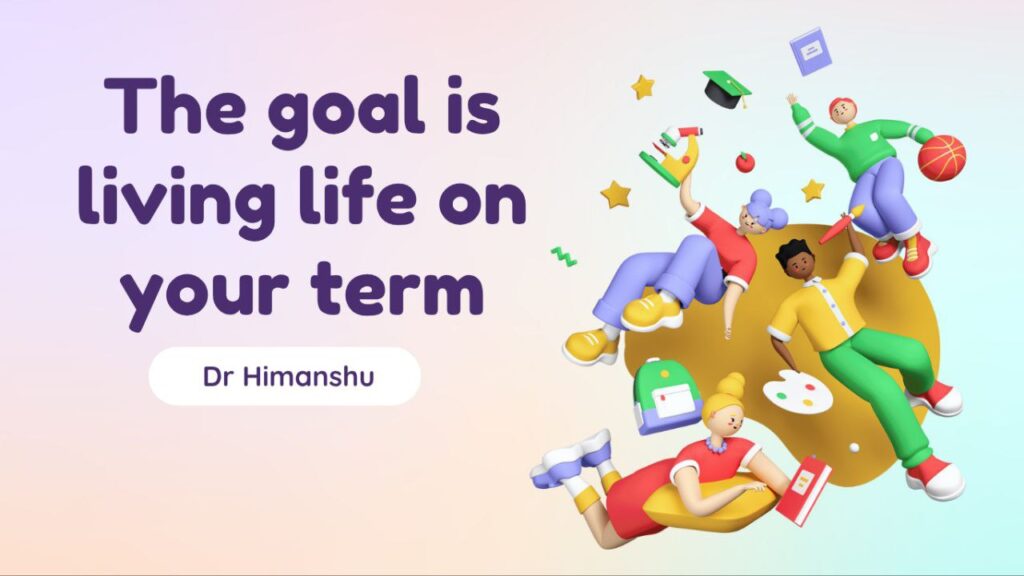 The goal is living life on your term

Dr Himanshu